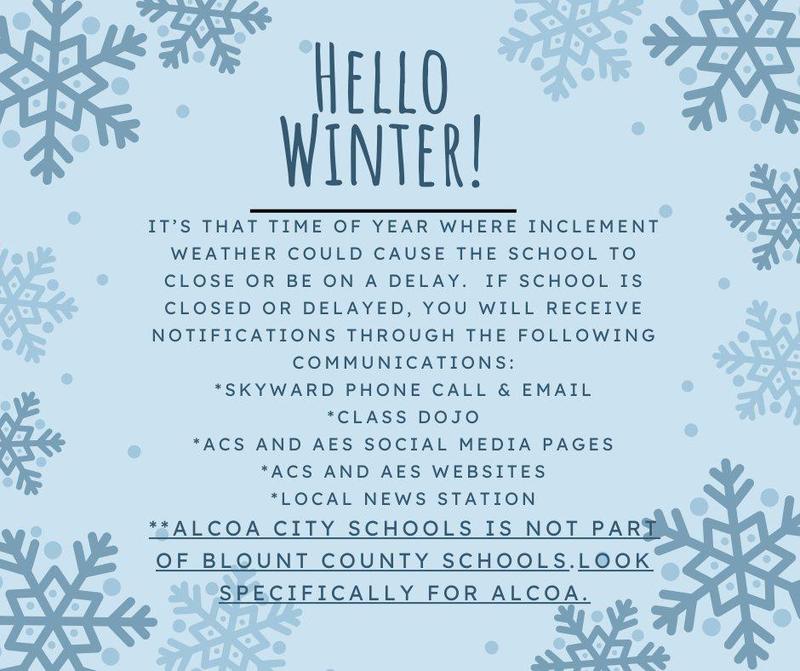 HELLO WINTER!

IT'S THAT TIME OF YEAR WHERE INCLEMENT WEATHER COULD CAUSE THE SCHOOL TO CLOSE OR BE ON A DELAY. IF SCHOOL IS CLOSED OR DELAYED, YOU WILL RECEIVE NOTIFICATIONS THROUGH THE FOLLOWING COMMUNICATIONS:
*SKYWARD PHONE CALL & EMAIL
*CLASS DOJO
*ACS AND AES SOCIAL MEDIA PAGES
*ACS AND AES WEBSITES
*LOCAL NEWS STATION
**ALCOA CITY SCHOOLS IS NOT PART OF BLOUNT COUNTY SCHOOLS.LOOK SPECIFICALLY FOR ALCOA.